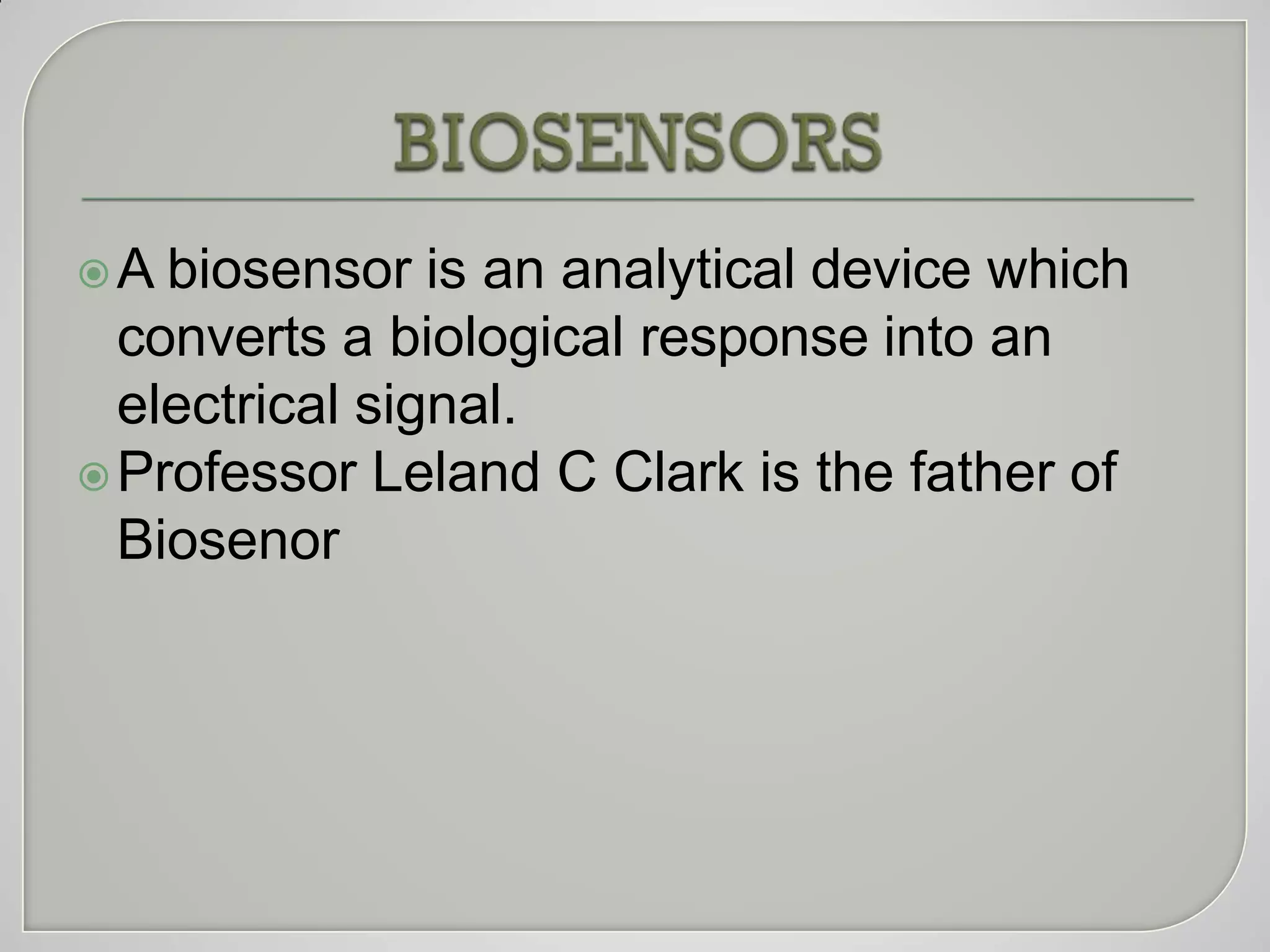 BIOSENSORS

A biosensor is an analytical device which converts a biological response into an electrical signal.

Professor Leland C Clark is the father of Biosenor